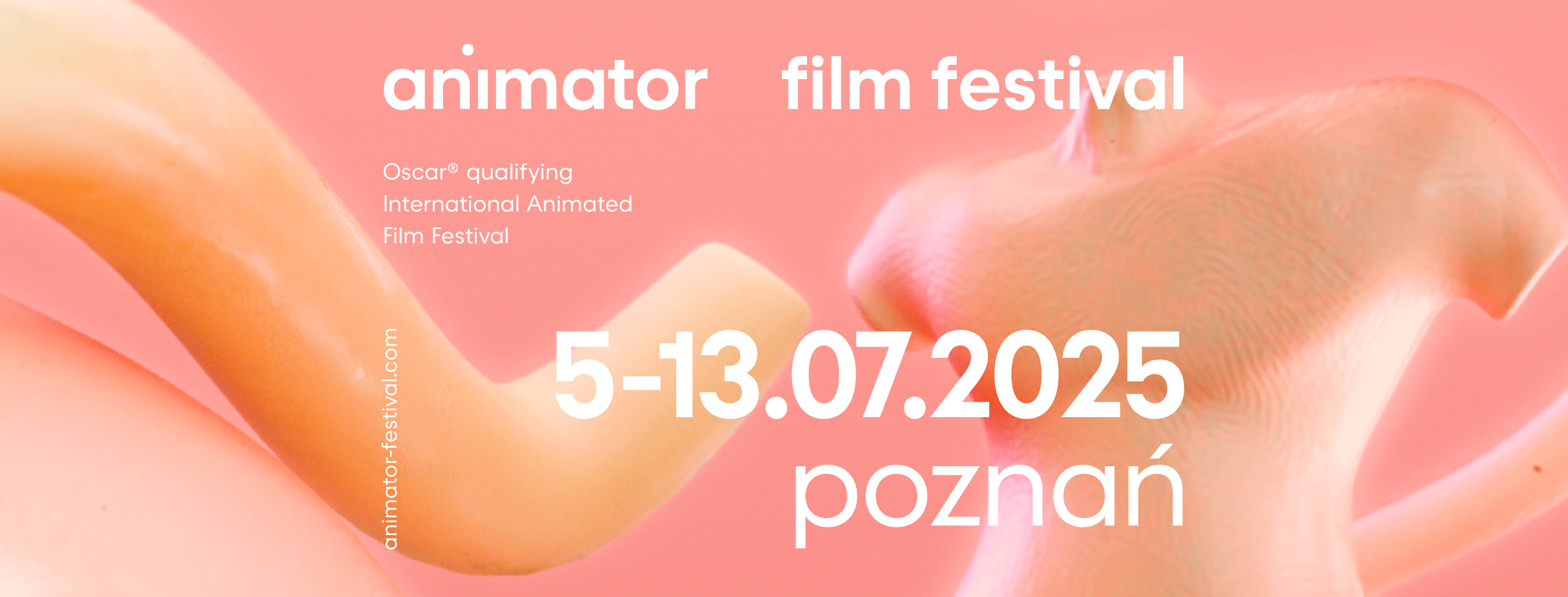 animator film festival

Oscar® qualifying
International Animated
Film Festival

animator-festival.com

5-13.07.2025
poznań